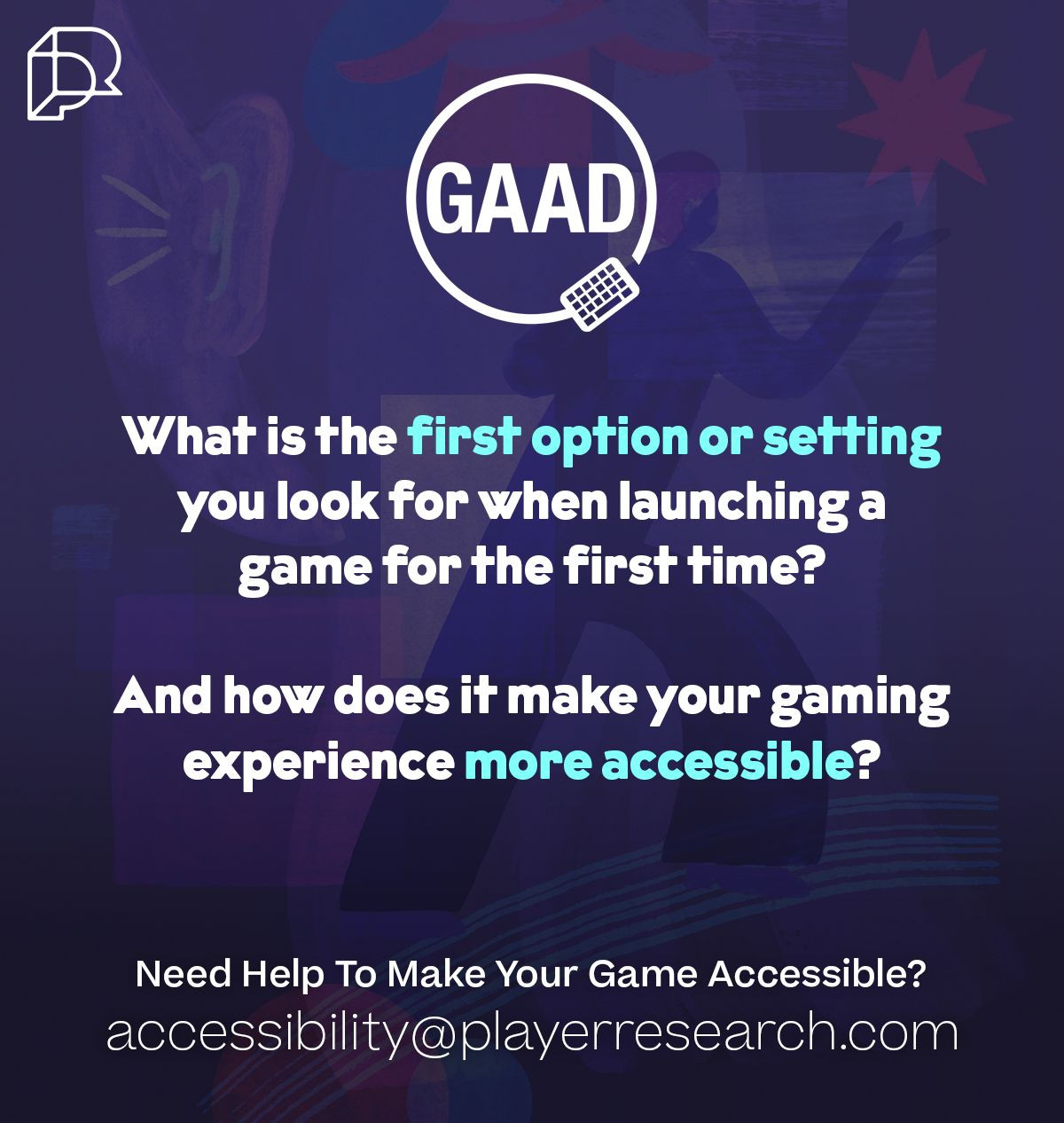 GAAD

What is the first option or setting you look for when launching a game for the first time?

And how does it make your gaming experience more accessible?

Need Help To Make Your Game Accessible?
accessibility@playerresearch.com